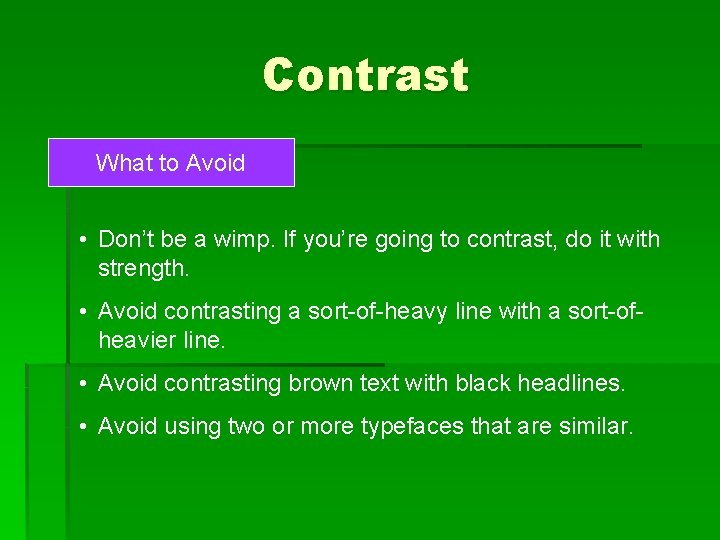 Contrast

What to Avoid

• Don’t be a wimp. If you’re going to contrast, do it with strength.

• Avoid contrasting a sort-of-heavy line with a sort-of-heavier line.

• Avoid contrasting brown text with black headlines.

• Avoid using two or more typefaces that are similar.